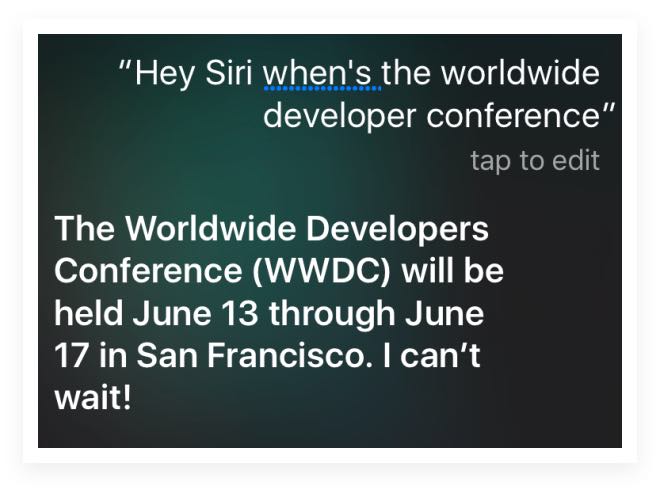 "Hey Siri when's the worldwide developer conference"

tap to edit

The Worldwide Developers Conference (WWDC) will be held June 13 through June 17 in San Francisco. I can't wait!